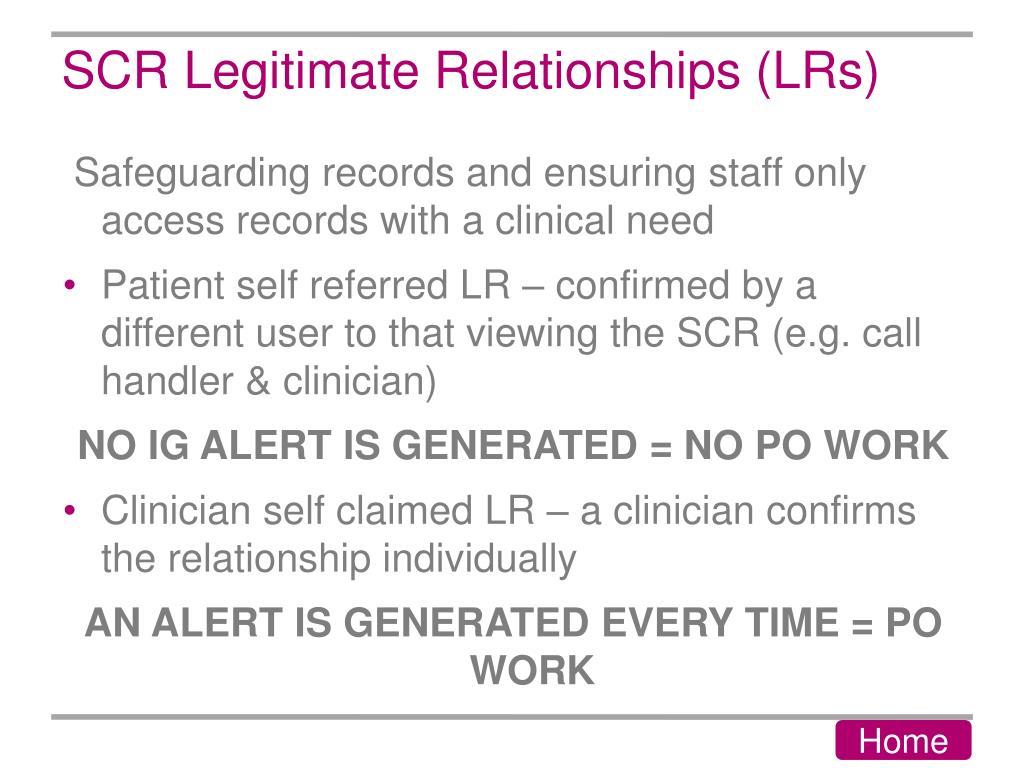 SCR Legitimate Relationships (LRs)

Safeguarding records and ensuring staff only access records with a clinical need

• Patient self referred LR – confirmed by a different user to that viewing the SCR (e.g. call handler & clinician)

NO IG ALERT IS GENERATED = NO PO WORK

• Clinician self claimed LR – a clinician confirms the relationship individually

AN ALERT IS GENERATED EVERY TIME = PO WORK

Home